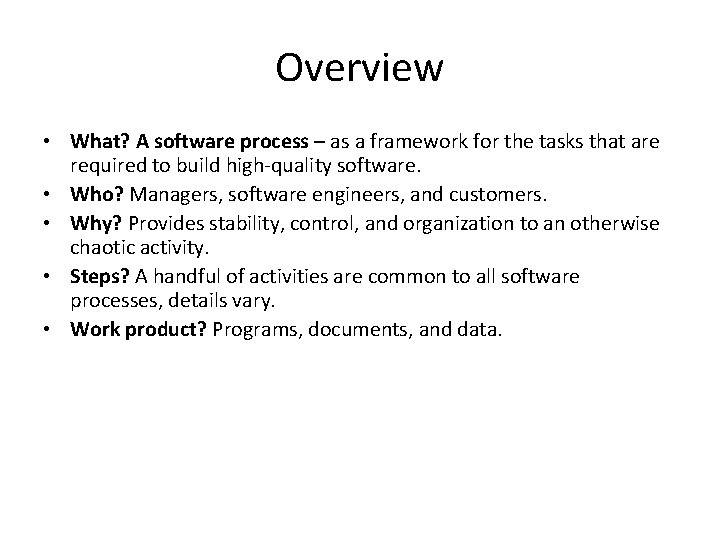 Overview

• What? A software process – as a framework for the tasks that are required to build high-quality software.
• Who? Managers, software engineers, and customers.
• Why? Provides stability, control, and organization to an otherwise chaotic activity.
• Steps? A handful of activities are common to all software processes, details vary.
• Work product? Programs, documents, and data.